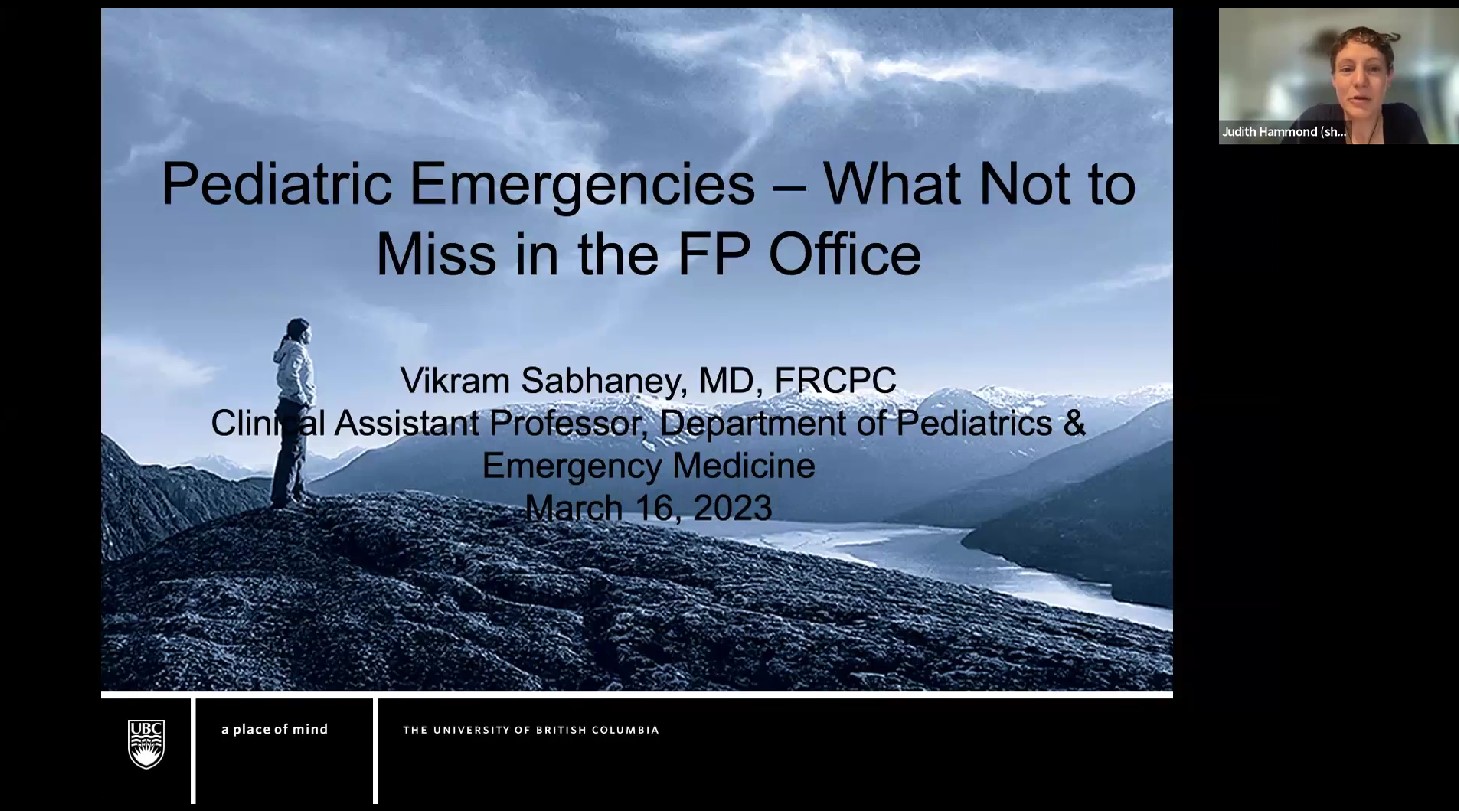 Pediatric Emergencies – What Not to Miss in the FP Office

Vikram Sabhaney, MD, FRCPC
Clinical Assistant Professor, Department of Pediatrics & Emergency Medicine
March 16, 2023

UBC

a place of mind

THE UNIVERSITY OF BRITISH COLUMBIA

Judith Hammond (sh...